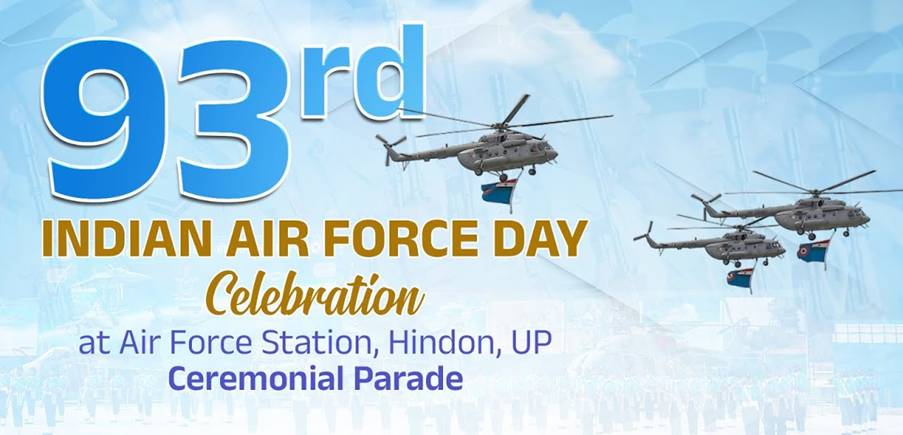 93rd
INDIAN AIR FORCE DAY
Celebration
at Air Force Station, Hindon, UP
Ceremonial Parade